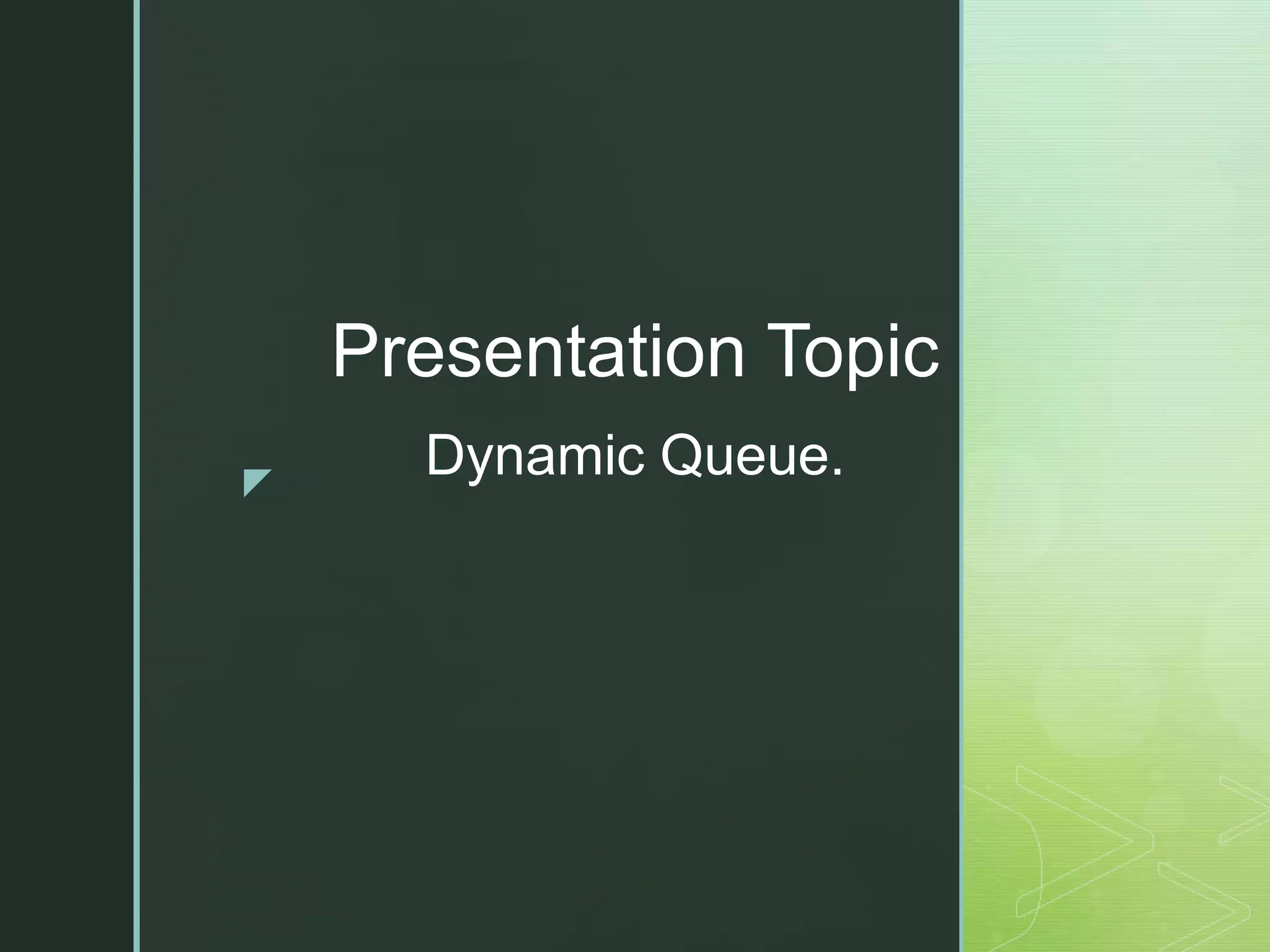 Presentation Topic

Dynamic Queue.